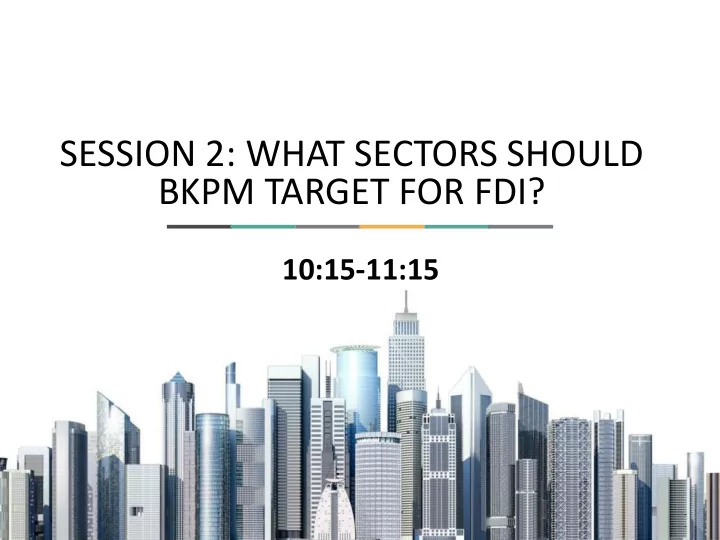 SESSION 2: WHAT SECTORS SHOULD BKPM TARGET FOR FDI?

10:15-11:15